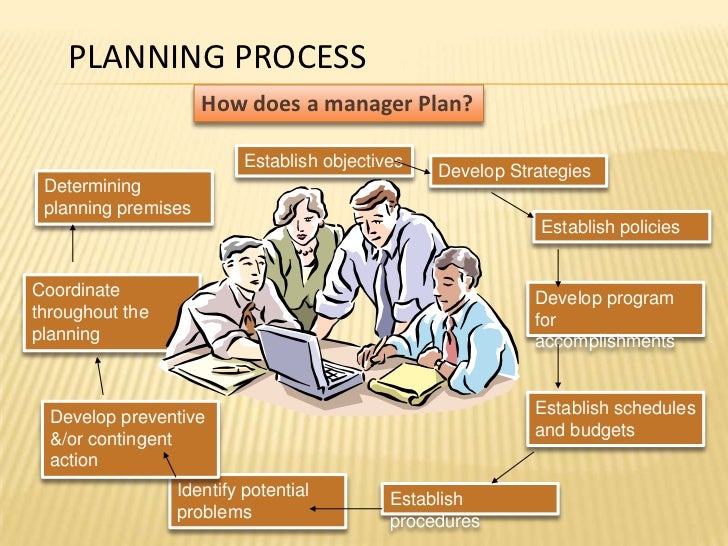 PLANNING PROCESS

How does a manager Plan?

Establish objectives

Develop Strategies

Establish policies

Develop program for accomplishments

Establish schedules and budgets

Establish procedures

Identify potential problems

Develop preventive &/or contingent action

Coordinate throughout the planning

Determining planning premises